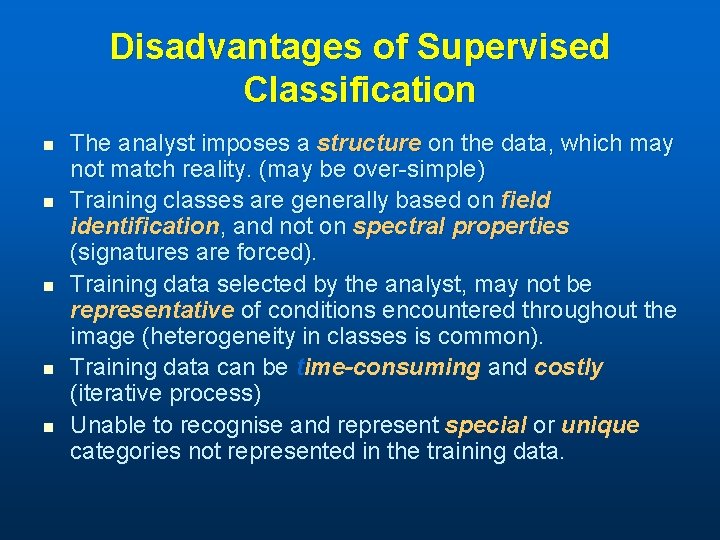 Disadvantages of Supervised Classification

- The analyst imposes a structure on the data, which may not match reality. (may be over-simple)
- Training classes are generally based on field identification, and not on spectral properties (signatures are forced).
- Training data selected by the analyst, may not be representative of conditions encountered throughout the image (heterogeneity in classes is common).
- Training data can be time-consuming and costly (iterative process)
- Unable to recognise and represent special or unique categories not represented in the training data.